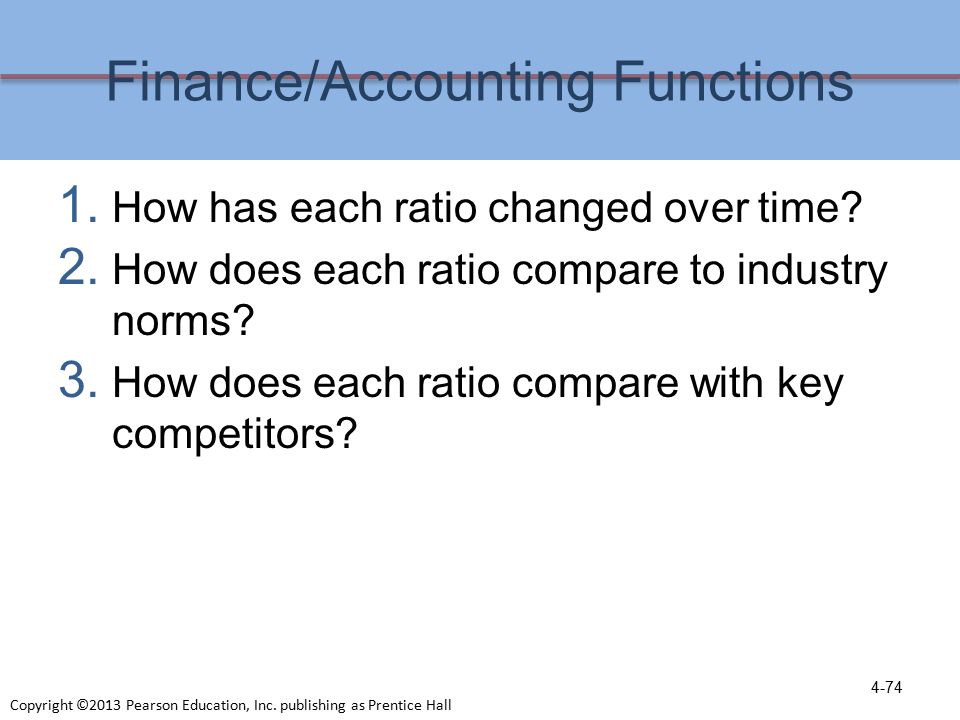 Finance/Accounting Functions

1. How has each ratio changed over time?
2. How does each ratio compare to industry norms?
3. How does each ratio compare with key competitors?

4-74

Copyright ©2013 Pearson Education, Inc. publishing as Prentice Hall